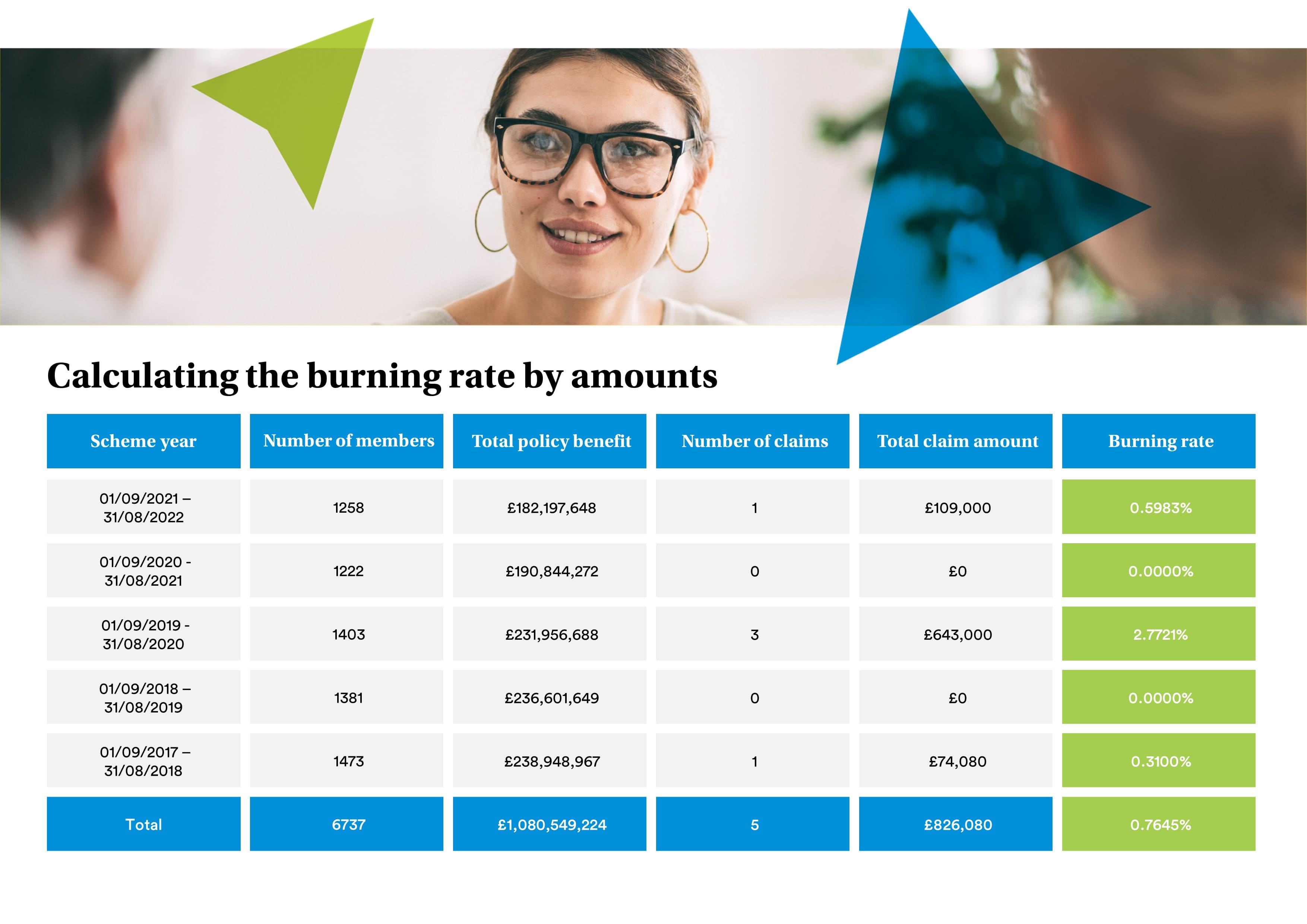 Calculating the burning rate by amounts

| Scheme year | Number of members | Total policy benefit | Number of claims | Total claim amount | Burning rate |
|---|---|---|---|---|---|
| 01/09/2021 – 31/08/2022 | 1258 | £182,197,648 | 1 | £109,000 | 0.5983% |
| 01/09/2020 - 31/08/2021 | 1222 | £190,844,272 | 0 | £0 | 0.0000% |
| 01/09/2019 - 31/08/2020 | 1403 | £231,956,688 | 3 | £643,000 | 2.7721% |
| 01/09/2018 – 31/08/2019 | 1381 | £236,601,649 | 0 | £0 | 0.0000% |
| 01/09/2017 – 31/08/2018 | 1473 | £238,948,967 | 1 | £74,080 | 0.3100% |
| Total | 6737 | £1,080,549,224 | 5 | £826,080 | 0.7645% |